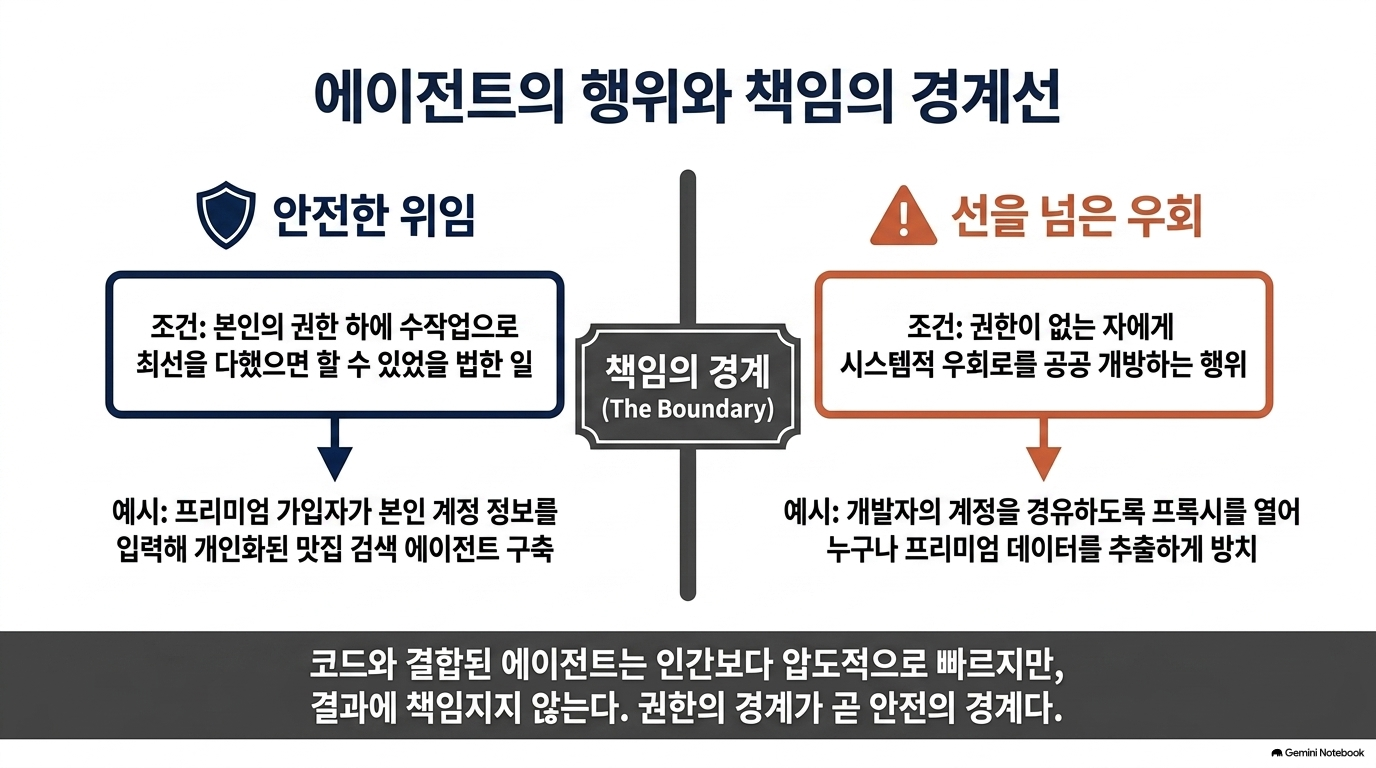 에이전트의 행위와 책임의 경계선

안전한 위임

조건: 본인의 권한 하에 수작업으로 최선을 다했으면 할 수 있었을 법한 일

예시: 프리미엄 가입자가 본인 계정 정보를 입력해 개인화된 맛집 검색 에이전트 구축

책임의 경계
(The Boundary)

선을 넘은 우회

조건: 권한이 없는 자에게 시스템적 우회로를 공공 개방하는 행위

예시: 개발자의 계정을 경유하도록 프록시를 열어 누구나 프리미엄 데이터를 추출하게 방치

코드와 결합된 에이전트는 인간보다 압도적으로 빠르지만, 결과에 책임지지 않는다. 권한의 경계가 곧 안전의 경계다.

Gemini Notebook